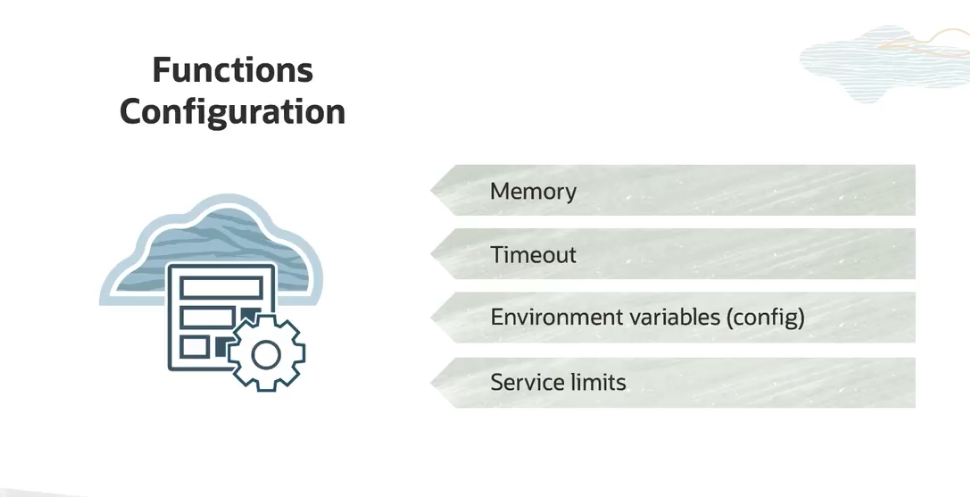 Functions Configuration

Memory

Timeout

Environment variables (config)

Service limits